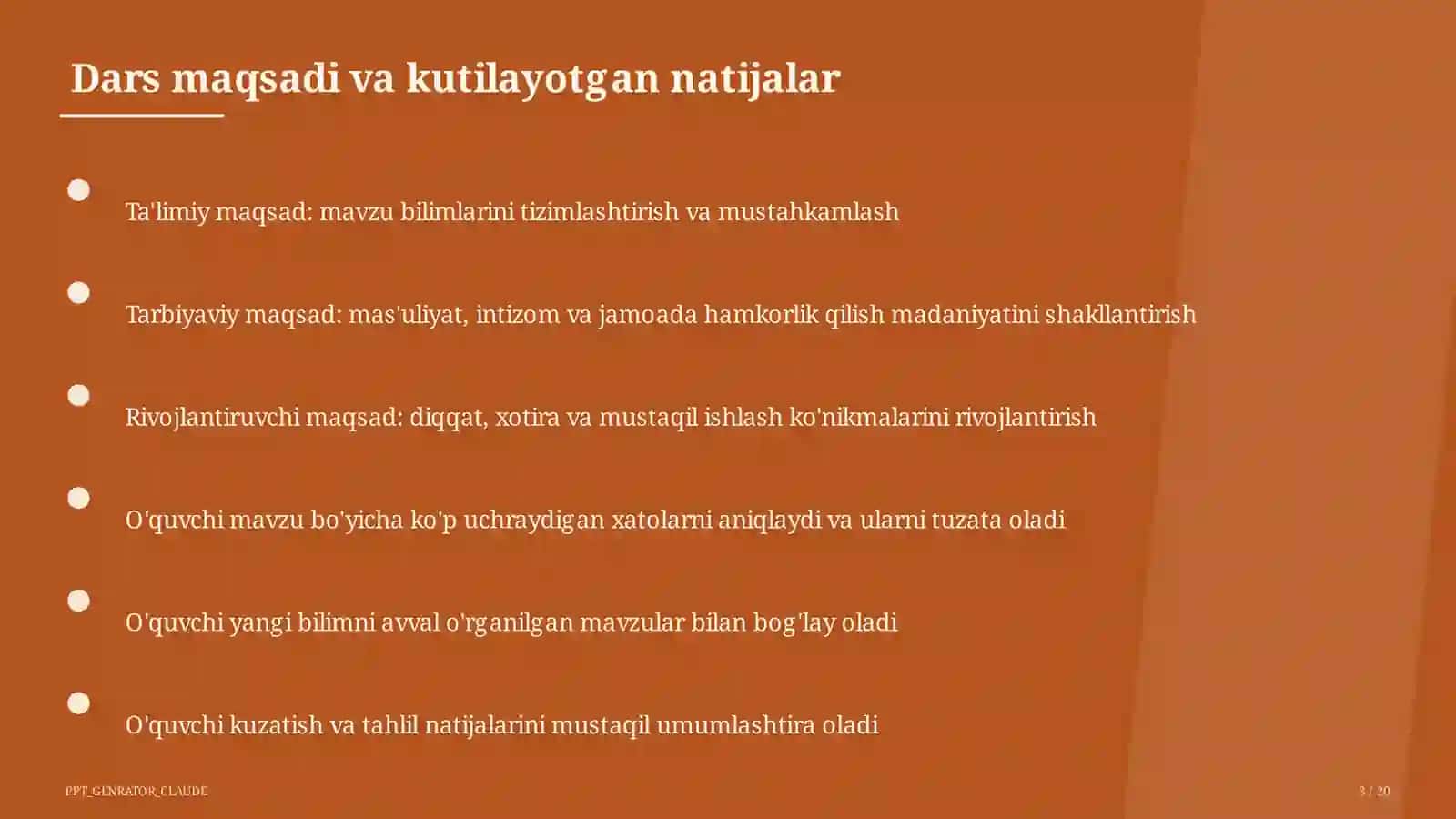 Dars maqsadi va kutilayotgan natijalar

Ta'limiy maqsad: mavzu bilimlarini tizimlashtirish va mustahkamlash

Tarbiyaviy maqsad: mas'uliyat, intizom va jamoada hamkorlik qilish madaniyatini shakllantirish

Rivojlantiruvchi maqsad: diqqat, xotira va mustaqil ishlash ko'nikmalarini rivojlantirish

O'quvchi mavzu bo'yicha ko'p uchraydigan xatolarni aniqlaydi va ularni tuzata oladi

O'quvchi yangi bilimni avval o'rganilgan mavzular bilan bog'lay oladi

O'quvchi kuzatish va tahlil natijalarini mustaqil umumlashtira oladi

PPT_GENRATOR_CLAUDE

3 / 20